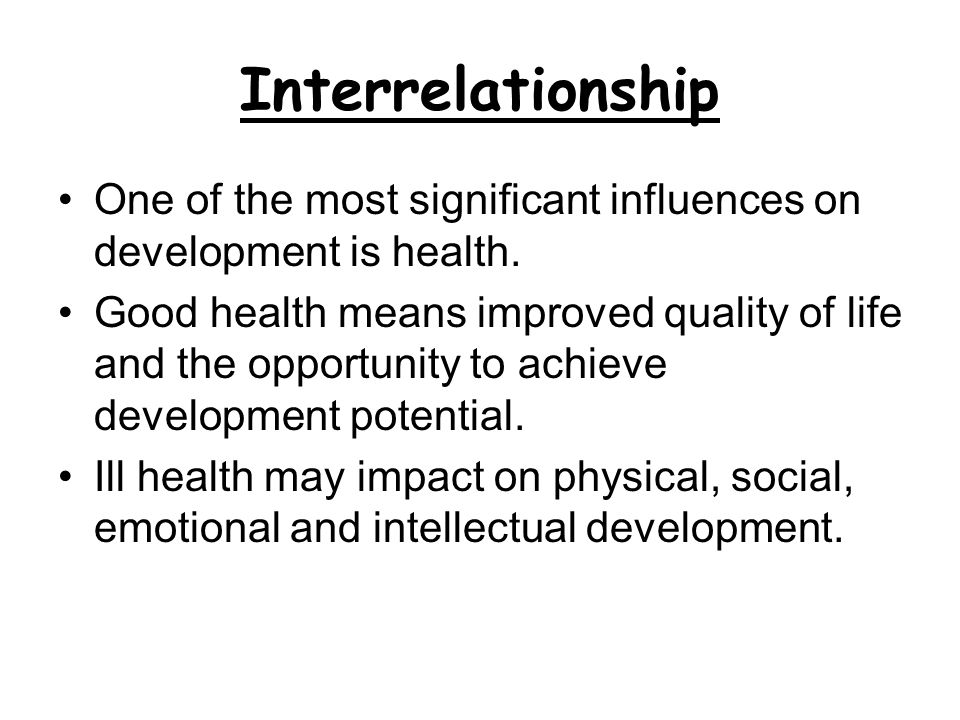 Interrelationship

• One of the most significant influences on development is health.
• Good health means improved quality of life and the opportunity to achieve development potential.
• Ill health may impact on physical, social, emotional and intellectual development.